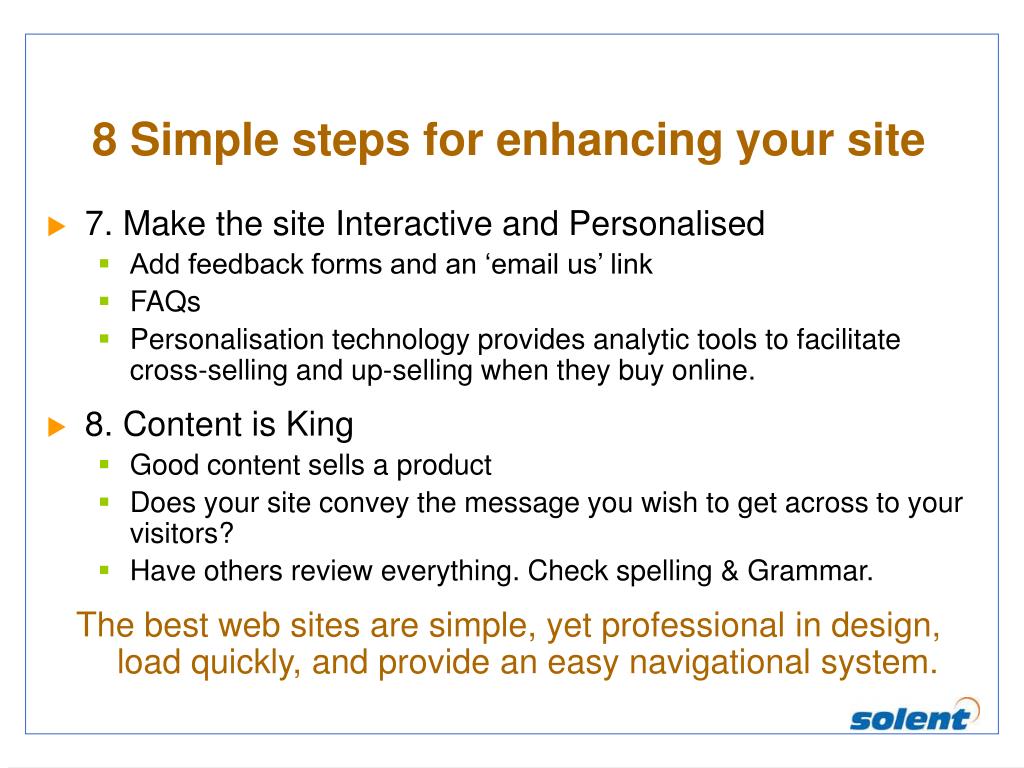 8 Simple steps for enhancing your site

7. Make the site Interactive and Personalised

Add feedback forms and an ‘email us’ link

FAQs

Personalisation technology provides analytic tools to facilitate cross-selling and up-selling when they buy online.

8. Content is King

Good content sells a product

Does your site convey the message you wish to get across to your visitors?

Have others review everything. Check spelling & Grammar.

The best web sites are simple, yet professional in design, load quickly, and provide an easy navigational system.

solent